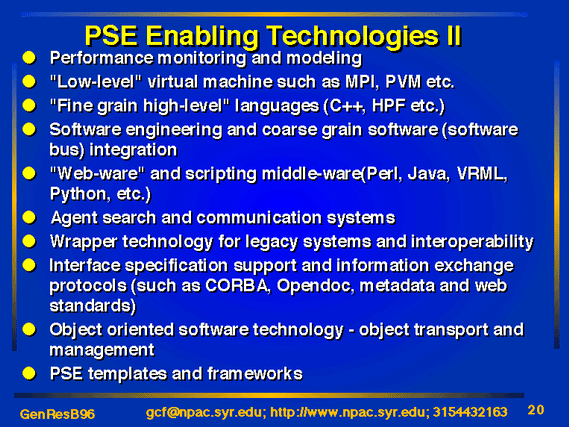 PSE Enabling Technologies II

- Performance monitoring and modeling
- "Low-level" virtual machine such as MPI, PVM etc.
- "Fine grain high-level" languages (C++, HPF etc.)
- Software engineering and coarse grain software (software bus) integration
- "Web-ware" and scripting middle-ware(Perl, Java, VRML, Python, etc.)
- Agent search and communication systems
- Wrapper technology for legacy systems and interoperability
- Interface specification support and information exchange protocols (such as CORBA, Opendoc, metadata and web standards)
- Object oriented software technology - object transport and management
- PSE templates and frameworks

GenResB96 gcf@npac.syr.edu; http://www.npac.syr.edu; 3154432163 20